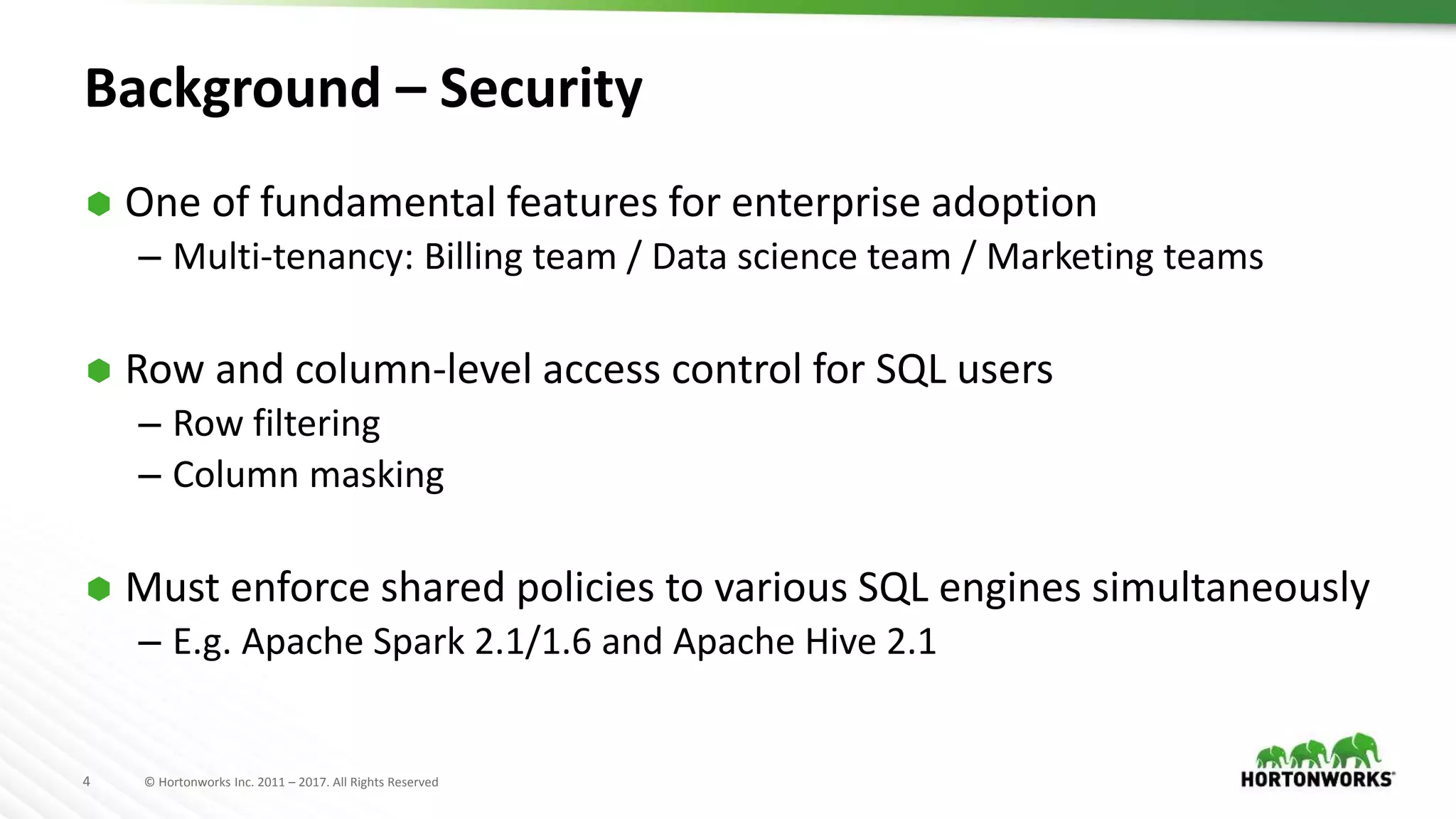 Background – Security

One of fundamental features for enterprise adoption
– Multi-tenancy: Billing team / Data science team / Marketing teams

Row and column-level access control for SQL users
– Row filtering
– Column masking

Must enforce shared policies to various SQL engines simultaneously
– E.g. Apache Spark 2.1/1.6 and Apache Hive 2.1

4 © Hortonworks Inc. 2011 – 2017. All Rights Reserved

HORTONWORKS